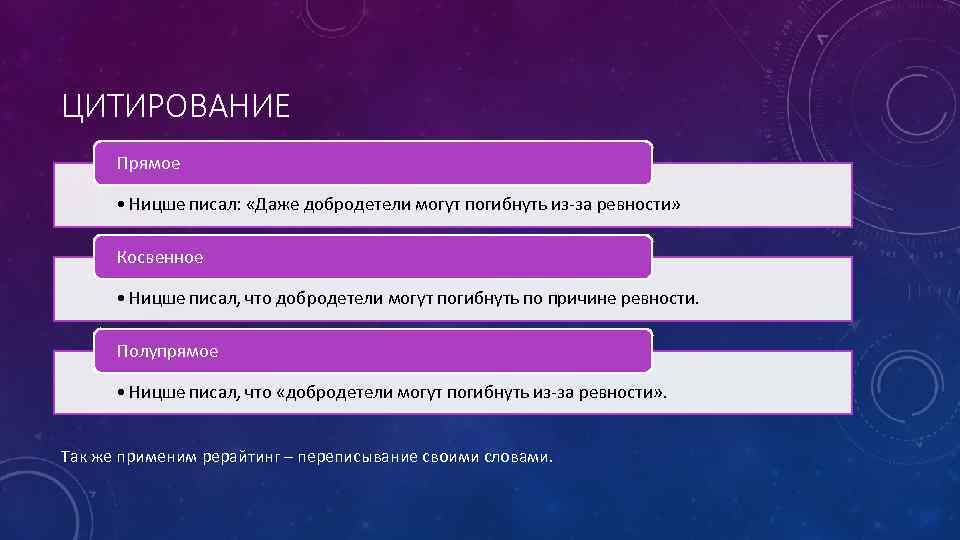 ЦИТИРОВАНИЕ

Прямое

• Ницше писал: «Даже добродетели могут погибнуть из-за ревности»

Косвенное

• Ницше писал, что добродетели могут погибнуть по причине ревности.

Полупрямое

• Ницше писал, что «добродетели могут погибнуть из-за ревности».

Так же применим рерайтинг – переписывание своими словами.